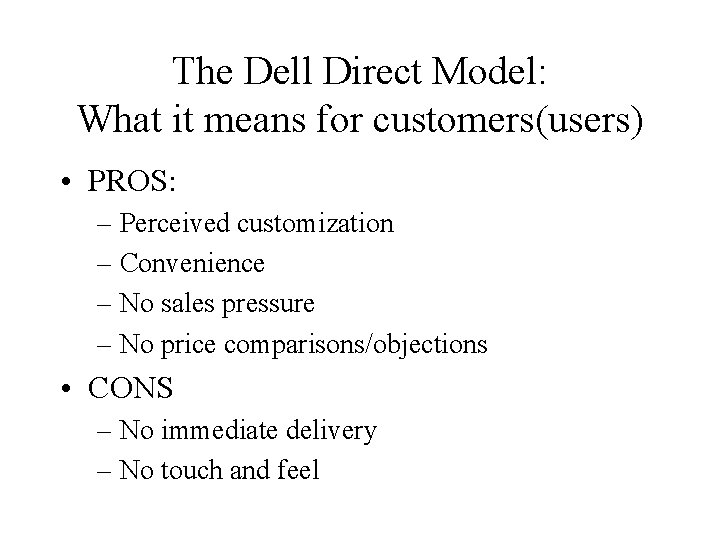 The Dell Direct Model:
What it means for customers(users)

• PROS:
– Perceived customization
– Convenience
– No sales pressure
– No price comparisons/objections
• CONS
– No immediate delivery
– No touch and feel